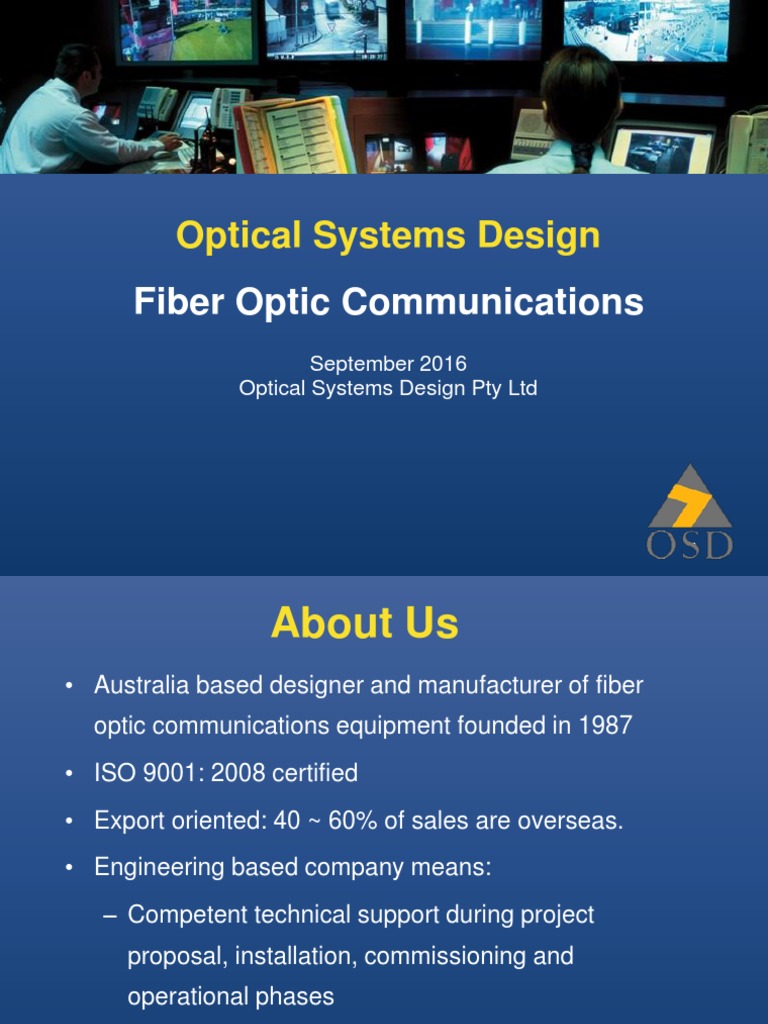 Optical Systems Design

Fiber Optic Communications

September 2016
Optical Systems Design Pty Ltd

OSD

About Us

• Australia based designer and manufacturer of fiber optic communications equipment founded in 1987
• ISO 9001: 2008 certified
• Export oriented: 40 ~ 60% of sales are overseas.
• Engineering based company means:
– Competent technical support during project proposal, installation, commissioning and operational phases